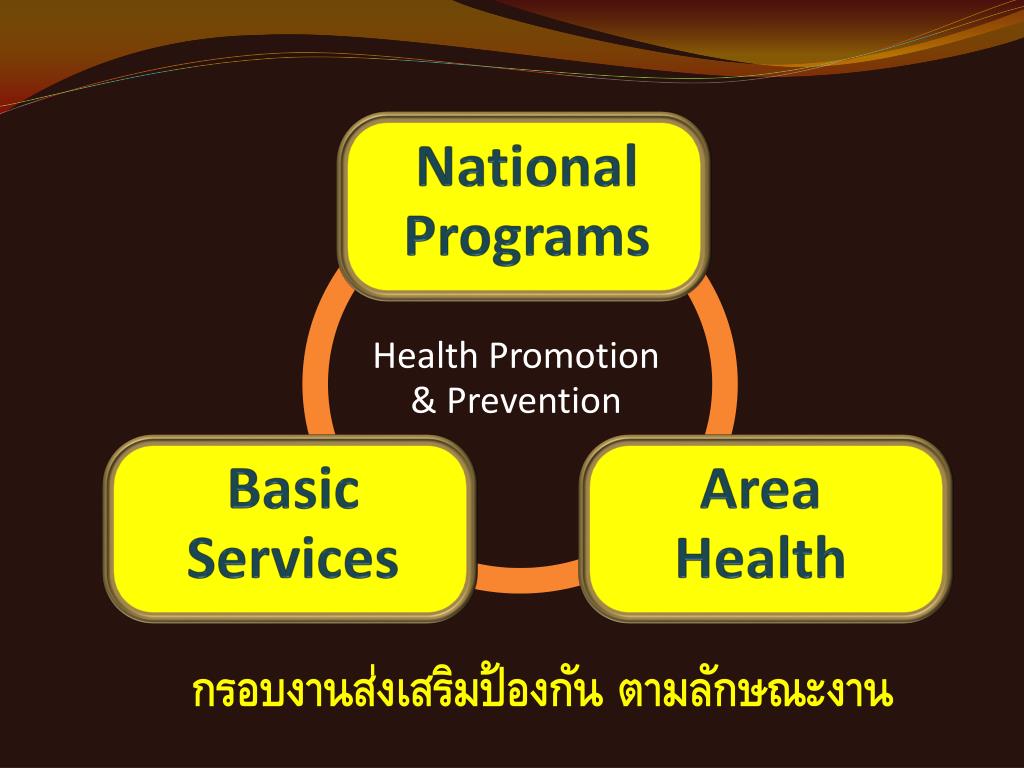 National Programs

Health Promotion & Prevention

Basic Services

Area Health

กรอบงานส่งเสริมป้องกัน ตามลักษณะงาน